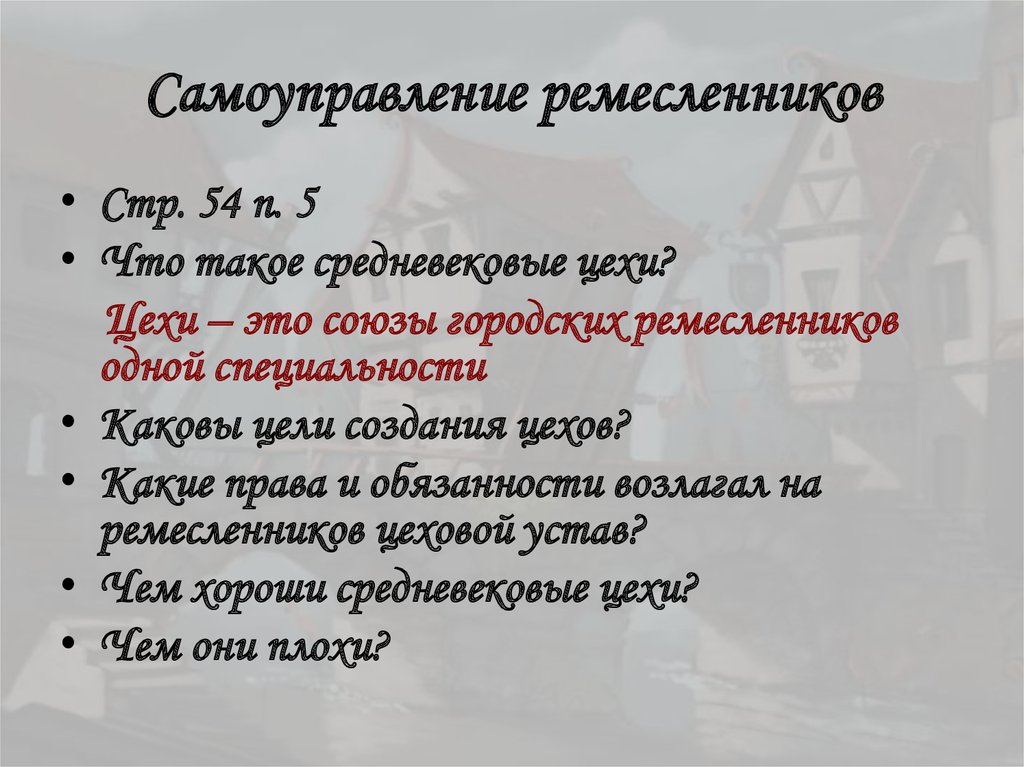 Самоуправление ремесленников

• Стр. 54 п. 5
• Что такое средневековые цехи?

Цехи – это союзы городских ремесленников одной специальности

• Каковы цели создания цехов?
• Какие права и обязанности возлагал на ремесленников цеховой устав?
• Чем хороши средневековые цехи?
• Чем они плохи?